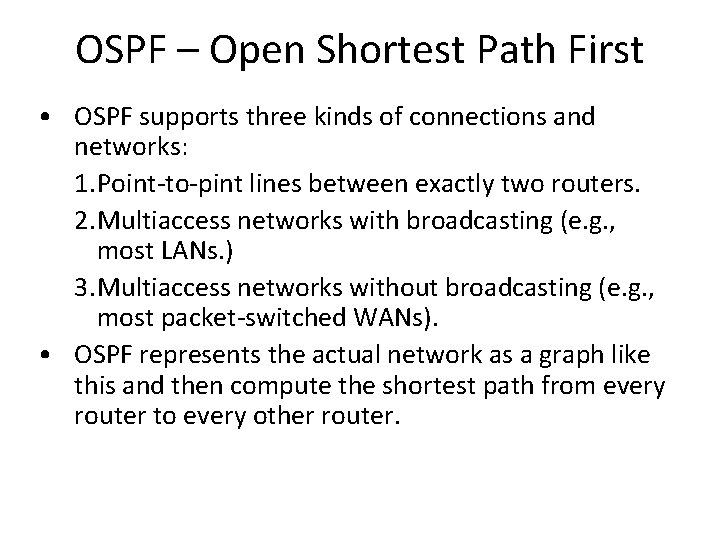 OSPF – Open Shortest Path First

• OSPF supports three kinds of connections and networks:

1.Point-to-pint lines between exactly two routers.

2.Multiaccess networks with broadcasting (e.g., most LANs.)

3.Multiaccess networks without broadcasting (e.g., most packet-switched WANs).

• OSPF represents the actual network as a graph like this and then compute the shortest path from every router to every other router.